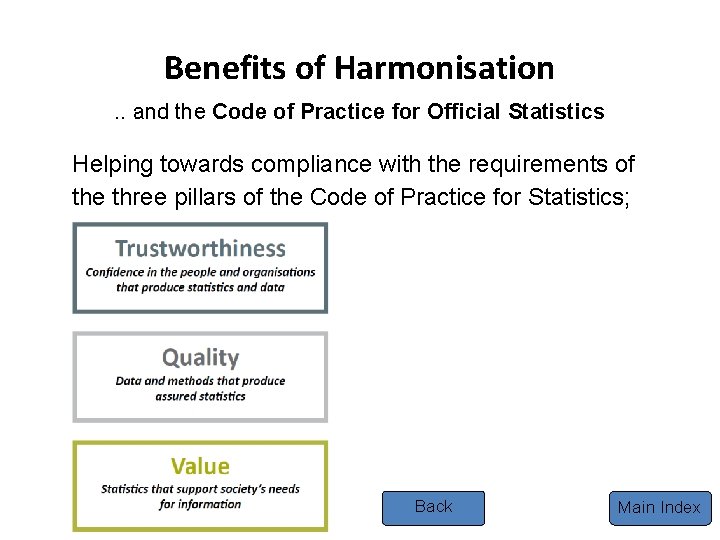 Benefits of Harmonisation

.. and the Code of Practice for Official Statistics

Helping towards compliance with the requirements of the three pillars of the Code of Practice for Statistics;

Trustworthiness
Confidence in the people and organisations that produce statistics and data

Quality
Data and methods that produce assured statistics

Value
Statistics that support society's needs for information

Back

Main Index